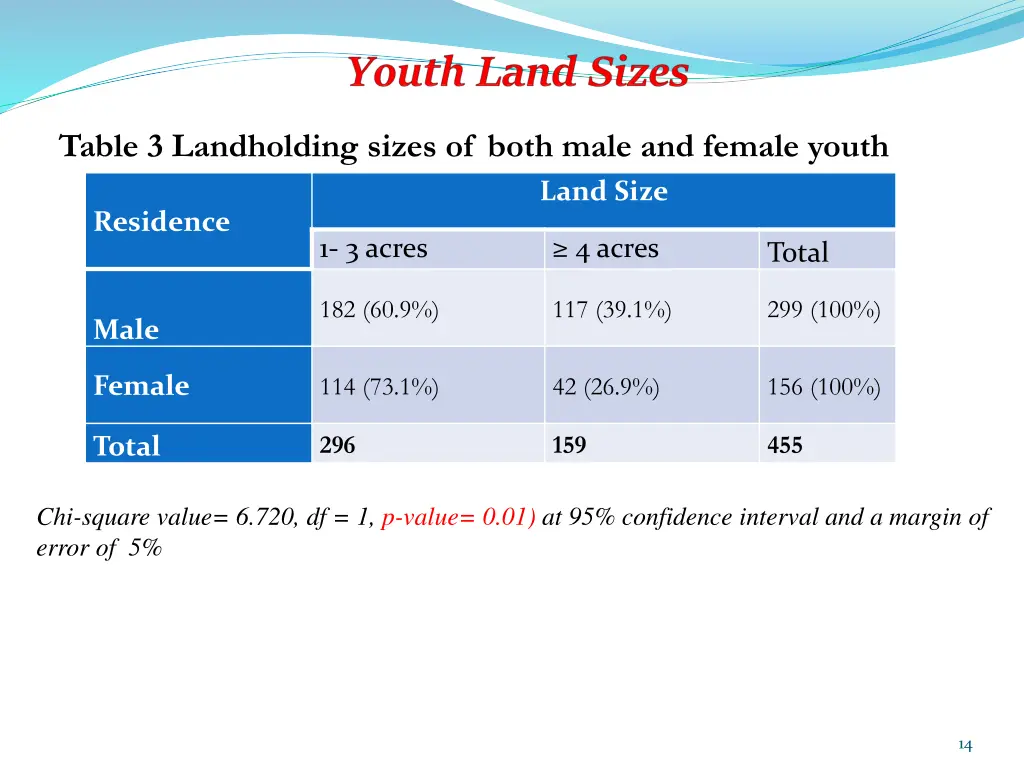 Youth Land Sizes

Table 3 Landholding sizes of both male and female youth

| Residence | Land Size | | |
|---|---|---|---|
| | 1- 3 acres | ≥ 4 acres | Total |
| Male | 182 (60.9%) | 117 (39.1%) | 299 (100%) |
| Female | 114 (73.1%) | 42 (26.9%) | 156 (100%) |
| Total | 296 | 159 | 455 |

Chi-square value= 6.720, df = 1, p-value= 0.01) at 95% confidence interval and a margin of error of 5%

14